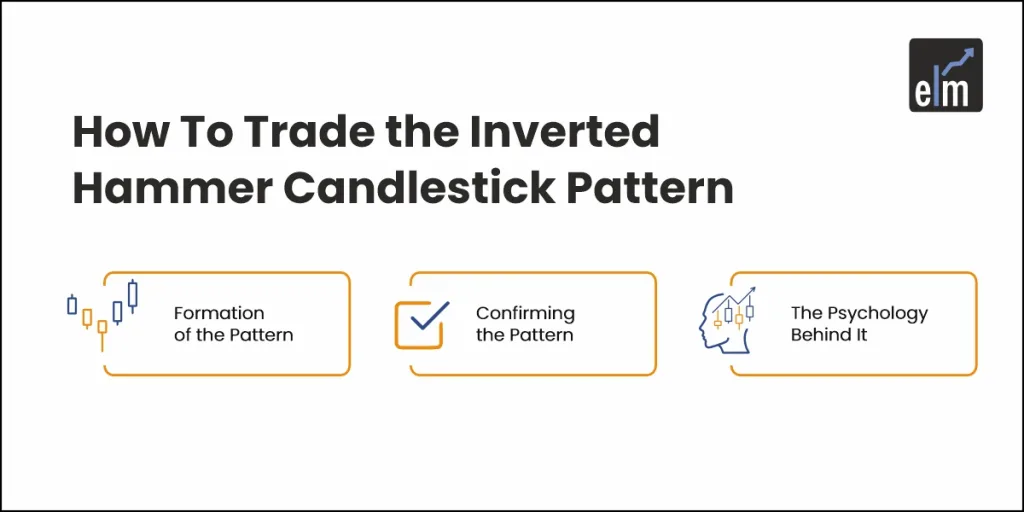 elm

How To Trade the Inverted Hammer Candlestick Pattern

Formation of the Pattern

Confirming the Pattern

The Psychology Behind It